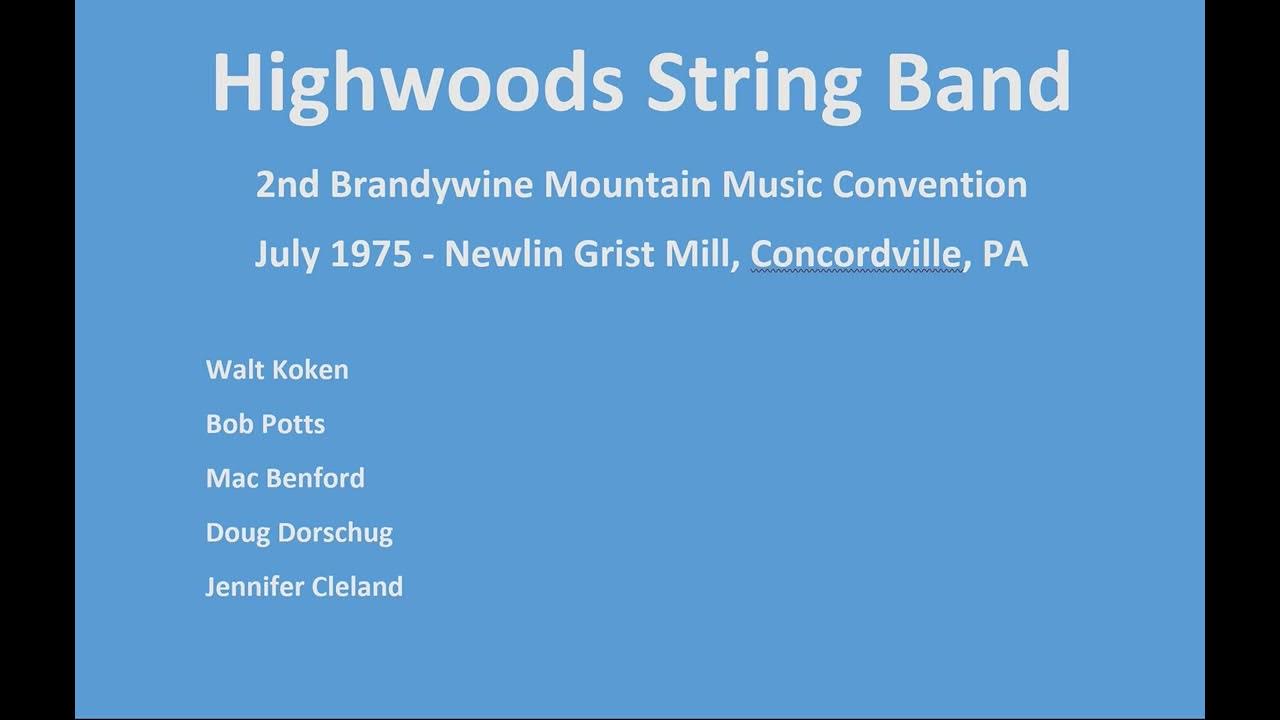 Highwoods String Band

2nd Brandywine Mountain Music Convention

July 1975 - Newlin Grist Mill, Concordville, PA

Walt Koken

Bob Potts

Mac Benford

Doug Dorschug

Jennifer Cleland